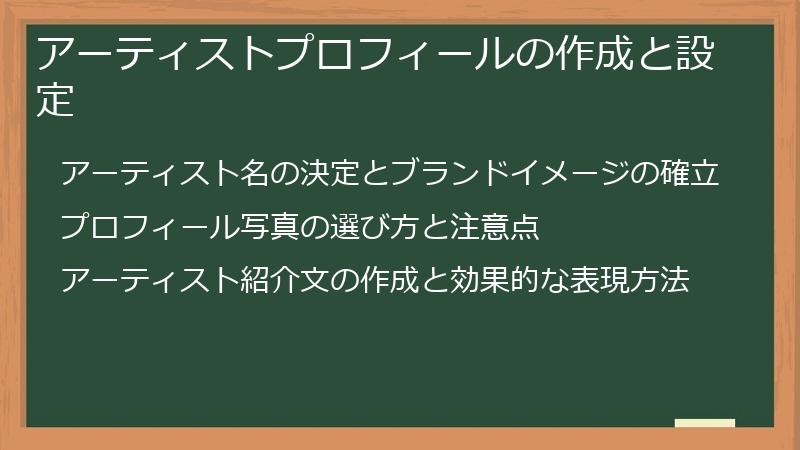 アーティストプロフィールの作成と設定

アーティスト名の決定とブランドイメージの確立

プロフィール写真の選び方と注意点

アーティスト紹介文の作成と効果的な表現方法